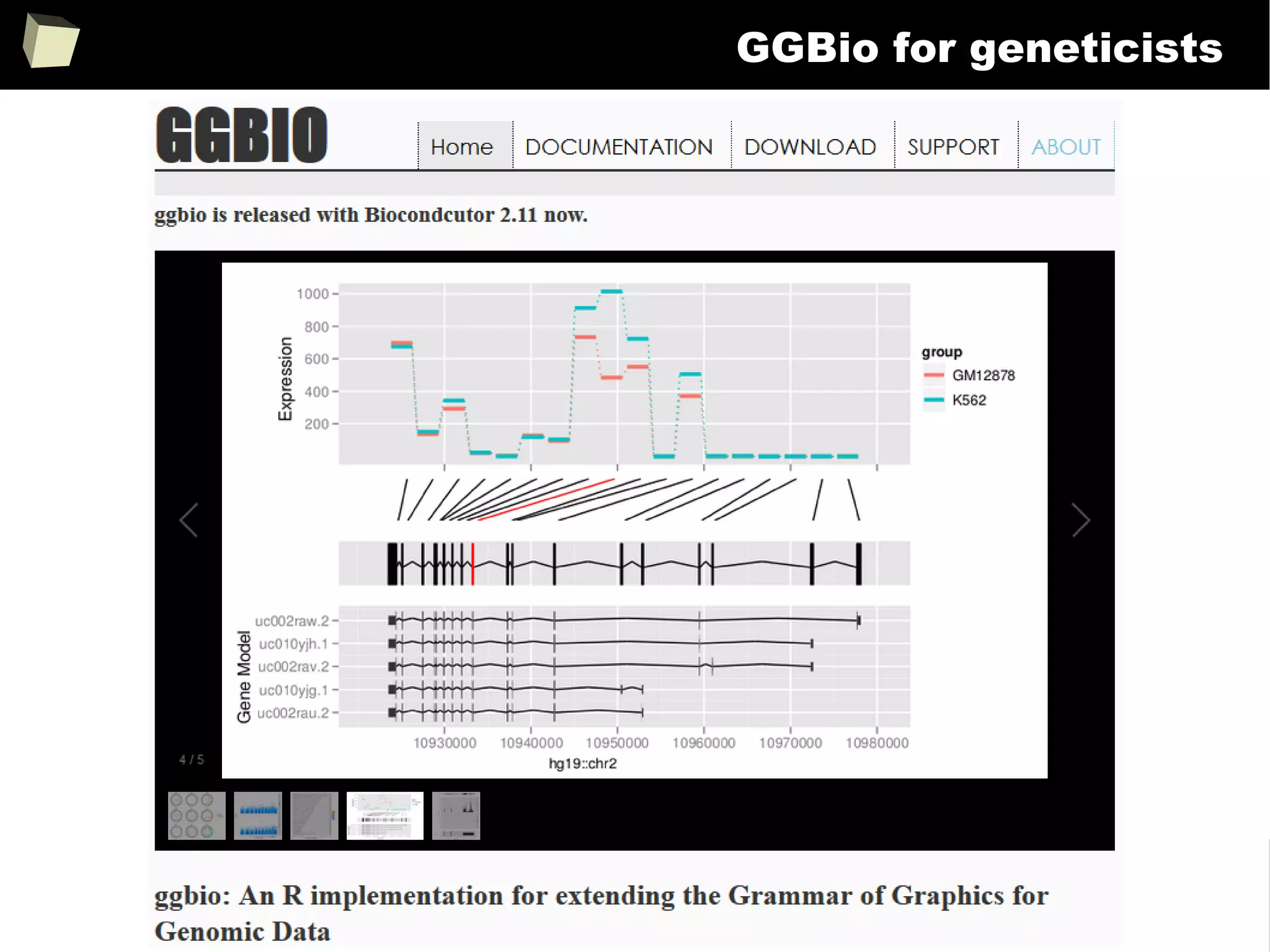 GGBio for geneticists

GGBIO

Home DOCUMENTATION DOWNLOAD SUPPORT ABOUT

ggbio is released with Biocondcutor 2.11 now.

Expression

1000
800
600
400
200

group
GM12878
K562

Gene Model

uc002raw.2
uc010yjh.1
uc002rav.2
uc010yjg.1
uc002rau.2

10930000 10940000 10950000 10960000 10970000 10980000
hg19::chr2

4 / 5

ggbio: An R implementation for extending the Grammar of Graphics for Genomic Data